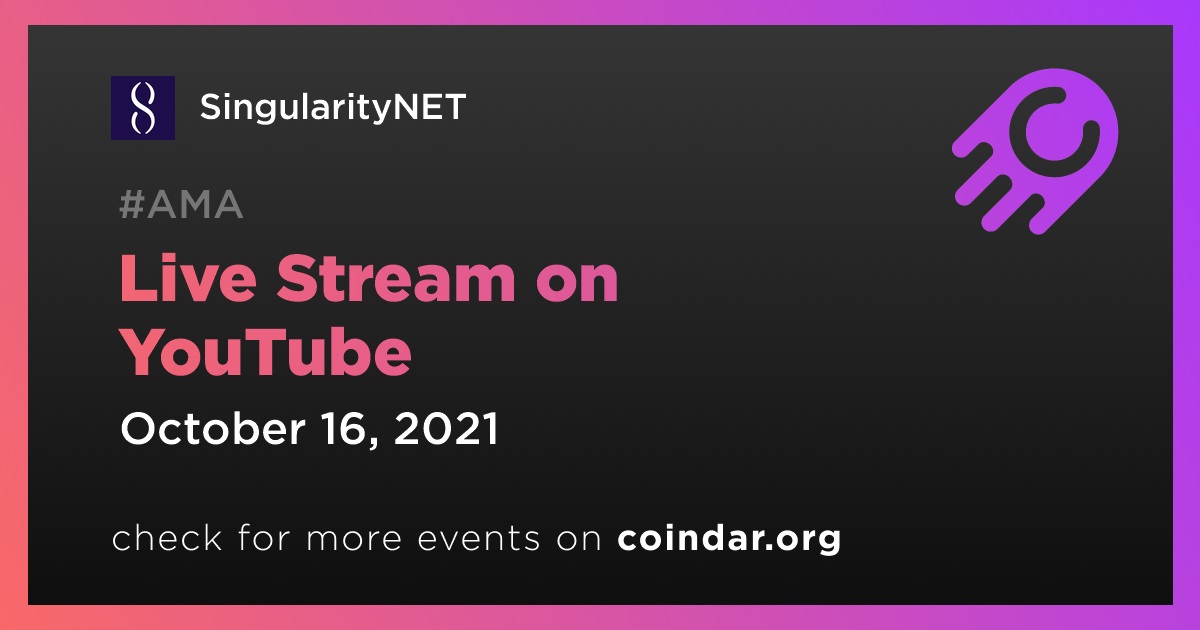 SingularityNET

#AMA

Live Stream on YouTube

October 16, 2021

check for more events on coindar.org